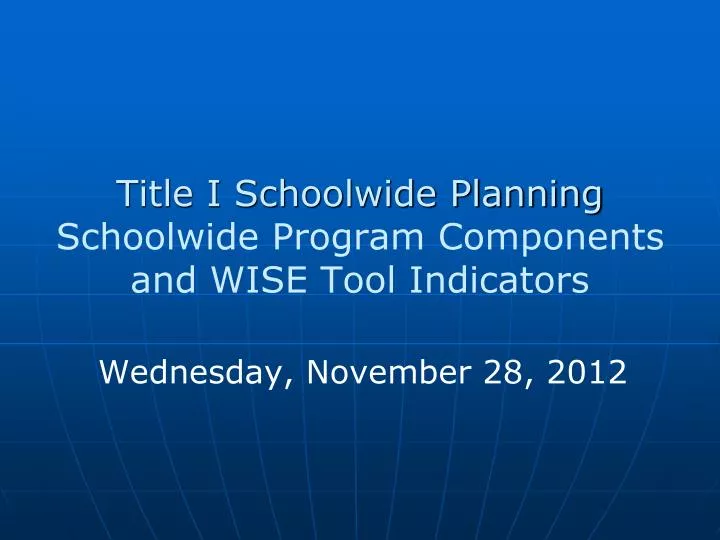 Title I Schoolwide Planning
Schoolwide Program Components and WISE Tool Indicators

Wednesday, November 28, 2012